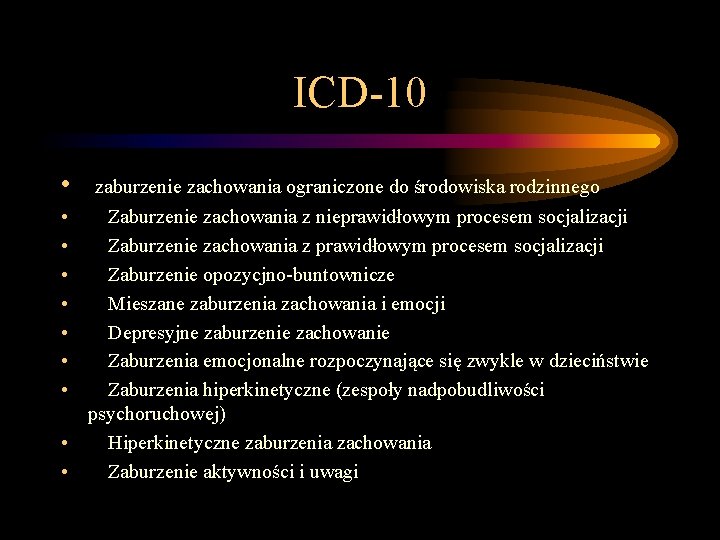 ICD-10

• zaburzenie zachowania ograniczone do środowiska rodzinnego
• Zaburzenie zachowania z nieprawidłowym procesem socjalizacji
• Zaburzenie zachowania z prawidłowym procesem socjalizacji
• Zaburzenie opozycjno-buntownicze
• Mieszane zaburzenia zachowania i emocji
• Depresyjne zaburzenie zachowanie
• Zaburzenia emocjonalne rozpoczynające się zwykle w dzieciństwie
• Zaburzenia hiperkinetyczne (zespoły nadpobudliwości psychoruchowej)
• Hiperkinetyczne zaburzenia zachowania
• Zaburzenie aktywności i uwagi